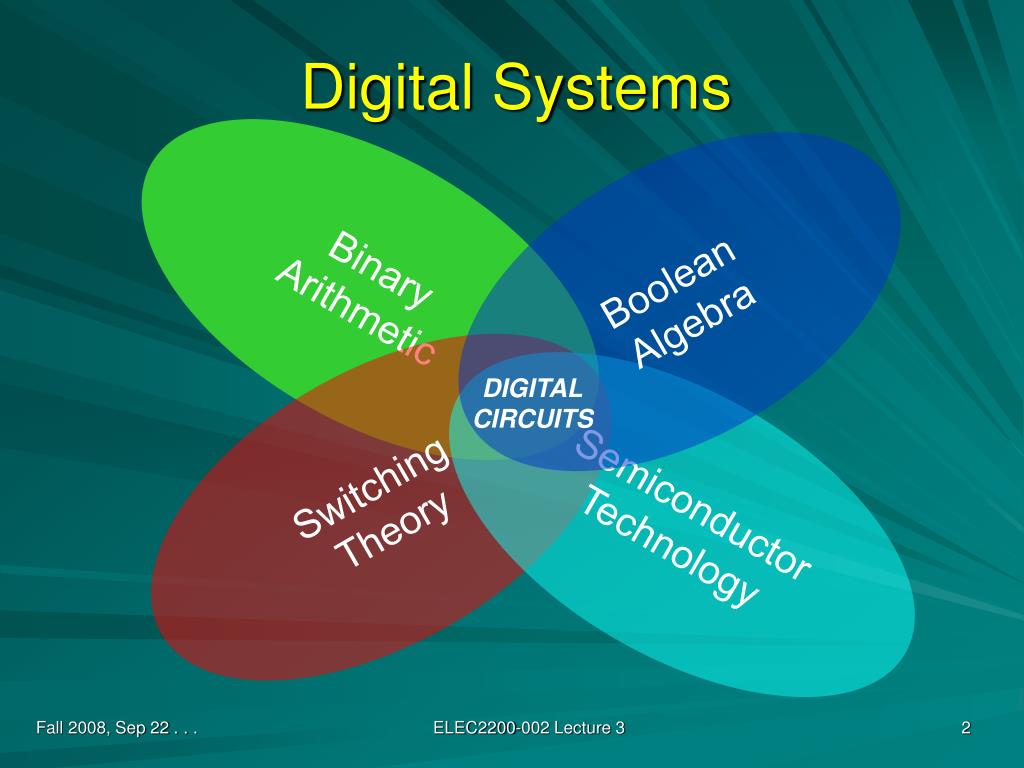 Digital Systems

Binary Arithmetic

Boolean Algebra

DIGITAL CIRCUITS

Switching Theory

Semiconductor Technology

Fall 2008, Sep 22 . . .

ELEC2200-002 Lecture 3

2